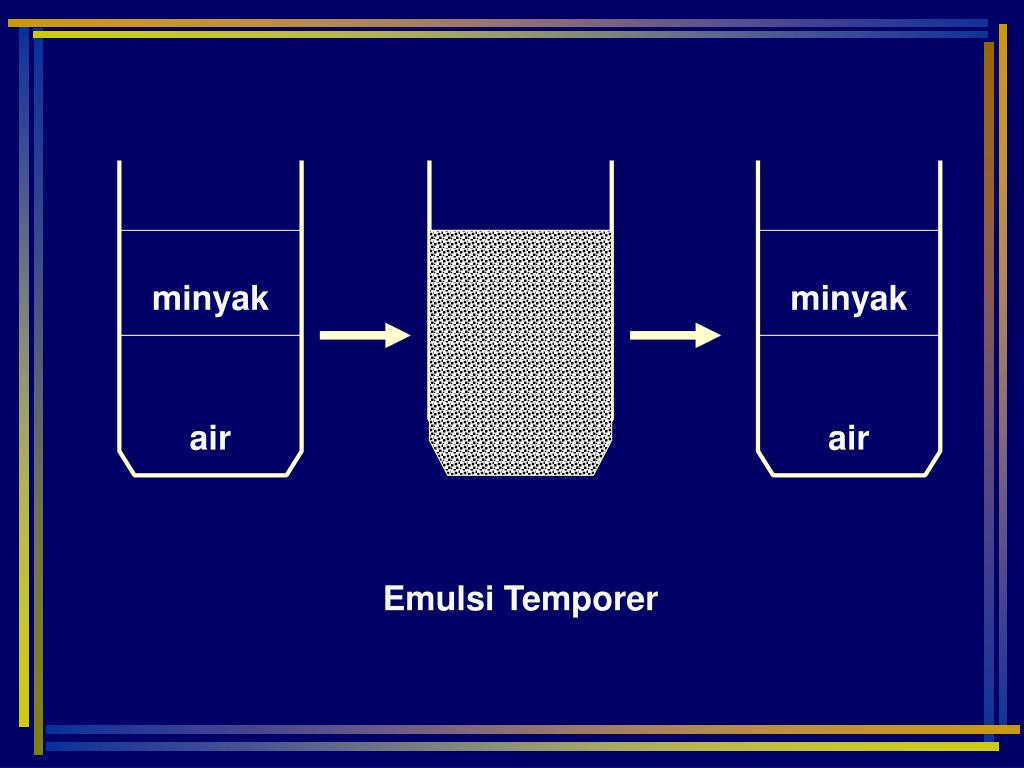 minyak

air

minyak

air

Emulsi Temporer